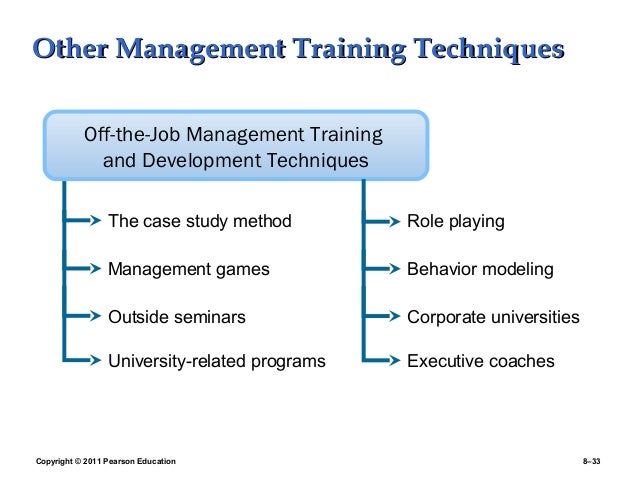 Other Management Training Techniques

Off-the-Job Management Training and Development Techniques

The case study method

Management games

Outside seminars

University-related programs

Role playing

Behavior modeling

Corporate universities

Executive coaches

Copyright © 2011 Pearson Education

8–33